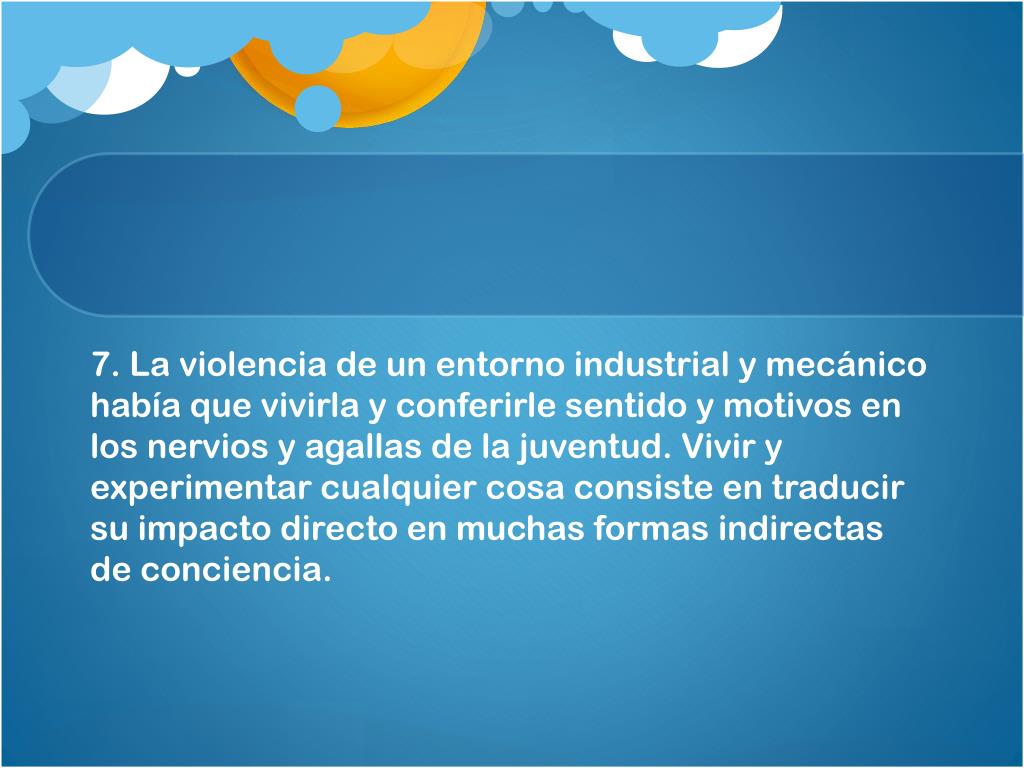 7. La violencia de un entorno industrial y mecánico había que vivirla y conferirle sentido y motivos en los nervios y agallas de la juventud. Vivir y experimentar cualquier cosa consiste en traducir su impacto directo en muchas formas indirectas de conciencia.